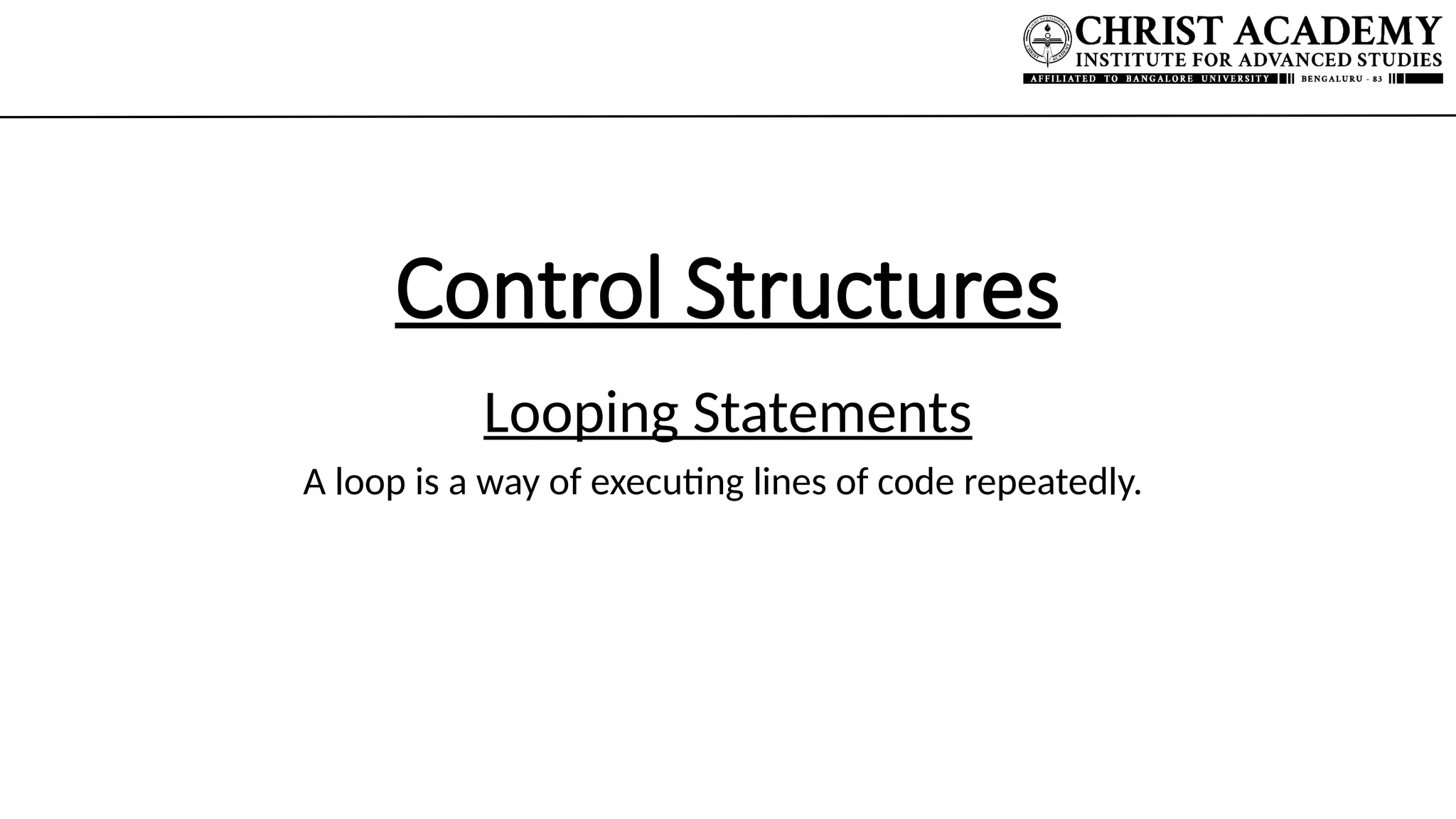 CHRIST ACADEMY
INSTITUTE FOR ADVANCED STUDIES
AFFILIATED TO BANGALORE UNIVERSITY BENGALURU - 83

Control Structures

Looping Statements

A loop is a way of executing lines of code repeatedly.